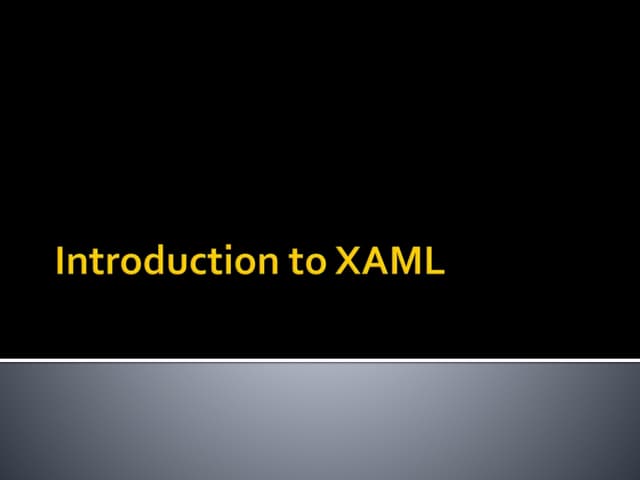 Introduction to XAML